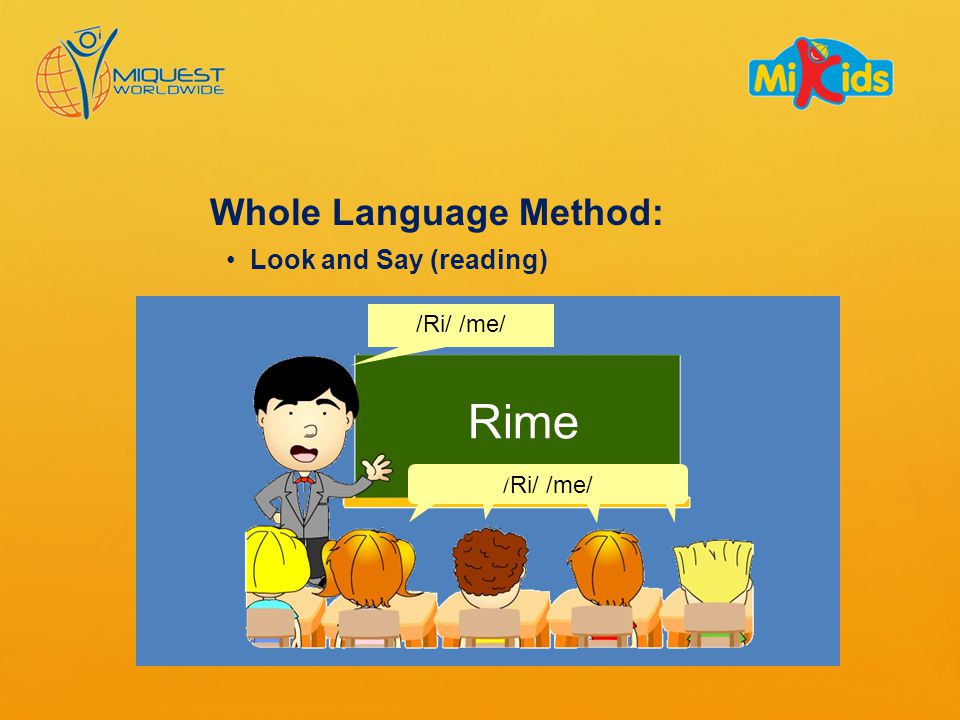 MIQUEST WORLDWIDE

MiKids

Whole Language Method:

• Look and Say (reading)

/Ri/ /me/

Rime

/Ri/ /me/